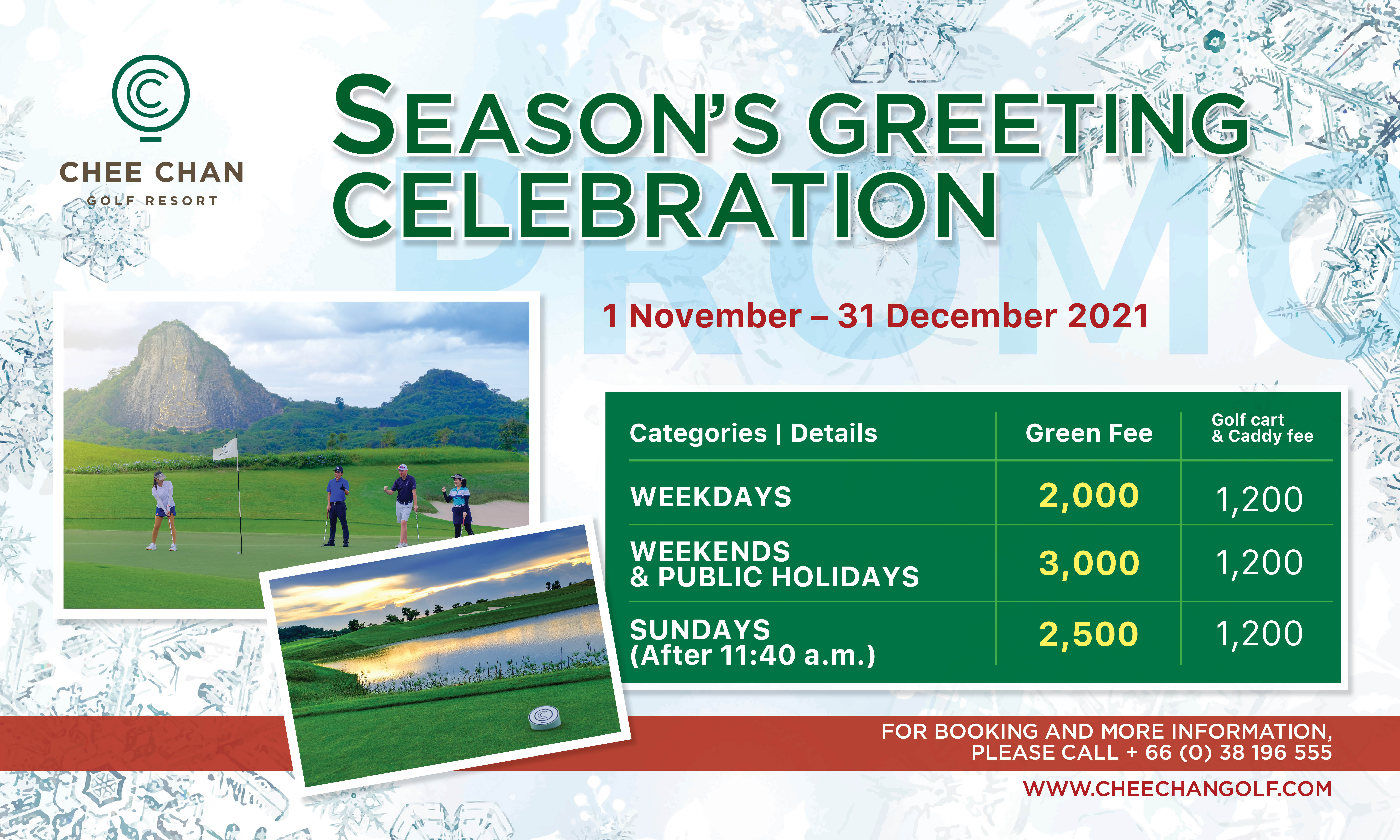 CHEE CHAN
GOLF RESORT

SEASON'S GREETING CELEBRATION

PROMO

1 November – 31 December 2021

| Categories \| Details | Green Fee | Golf cart & Caddy fee |
|---|---|---|
| WEEKDAYS | 2,000 | 1,200 |
| WEEKENDS & PUBLIC HOLIDAYS | 3,000 | 1,200 |
| SUNDAYS (After 11:40 a.m.) | 2,500 | 1,200 |

FOR BOOKING AND MORE INFORMATION, PLEASE CALL + 66 (0) 38 196 555

WWW.CHEECHANGOLF.COM